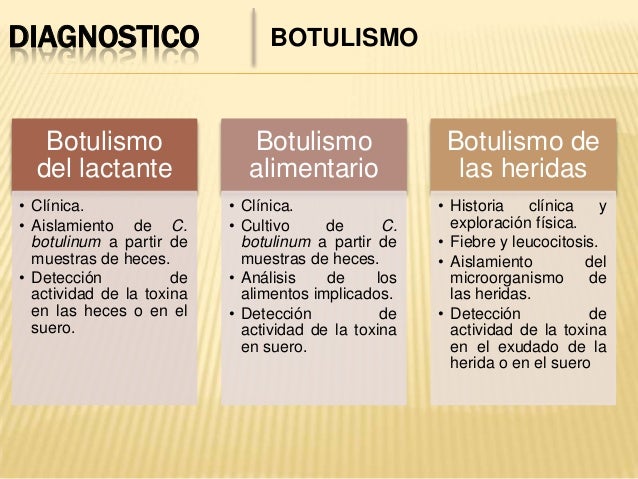 DIAGNOSTICO

BOTULISMO

Botulismo del lactante

• Clínica.
• Aislamiento de C. botulinum a partir de muestras de heces.
• Detección de actividad de la toxina en las heces o en el suero.

Botulismo alimentario

• Clínica.
• Cultivo de C. botulinum a partir de muestras de heces.
• Análisis de los alimentos implicados.
• Detección de actividad de la toxina en suero.

Botulismo de las heridas

• Historia clínica y exploración física.
• Fiebre y leucocitosis.
• Aislamiento del microorganismo de las heridas.
• Detección de actividad de la toxina en el exudado de la herida o en el suero